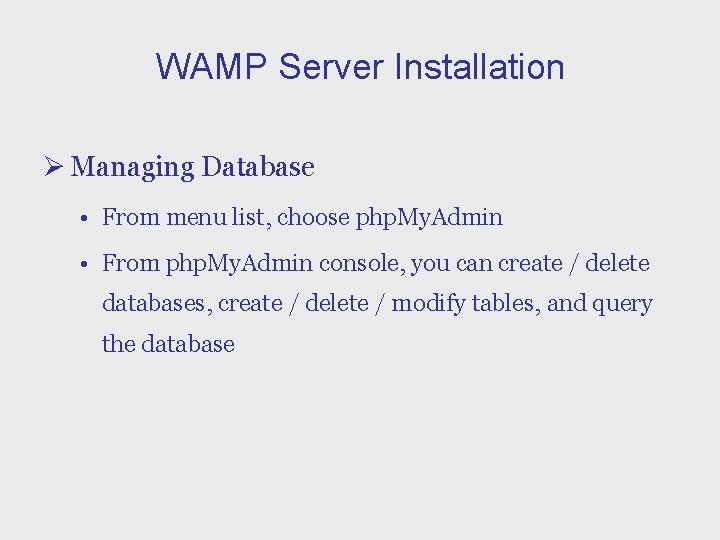 WAMP Server Installation

➢ Managing Database

• From menu list, choose phpMyAdmin

• From phpMyAdmin console, you can create / delete databases, create / delete / modify tables, and query the database